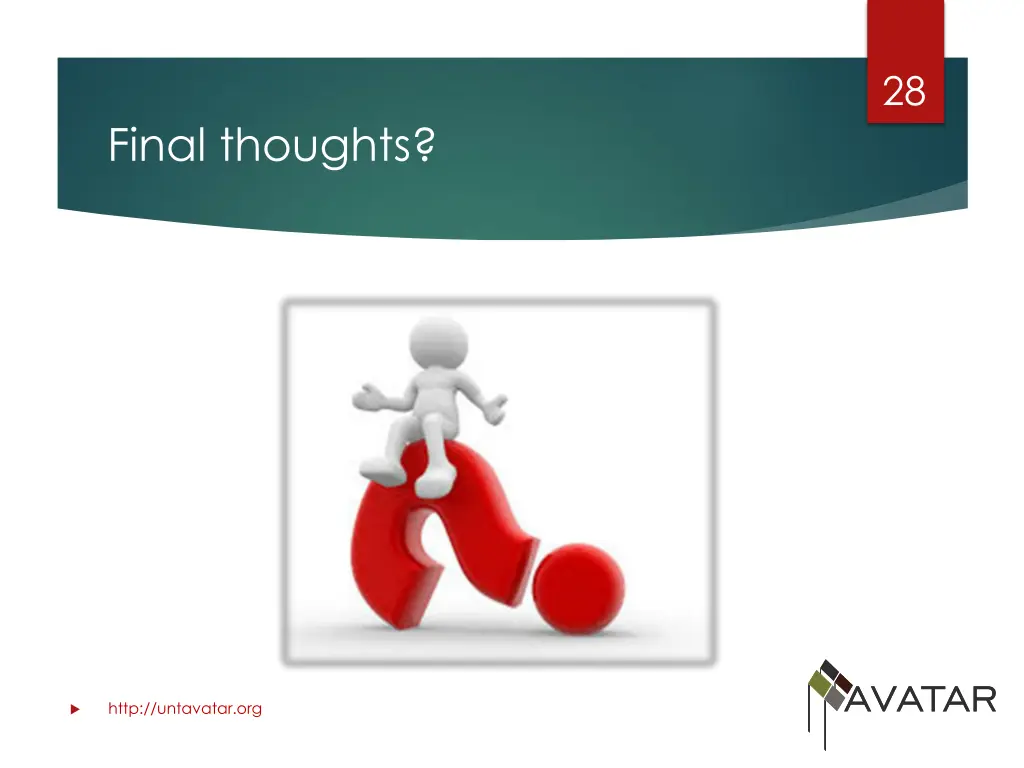 28

Final thoughts?

http://untavatar.org

AVATAR